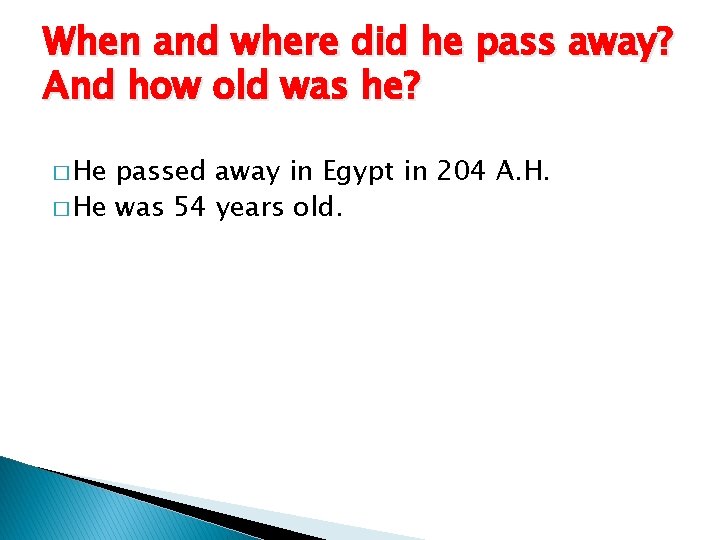 When and where did he pass away? And how old was he?

□ He passed away in Egypt in 204 A.H.
□ He was 54 years old.